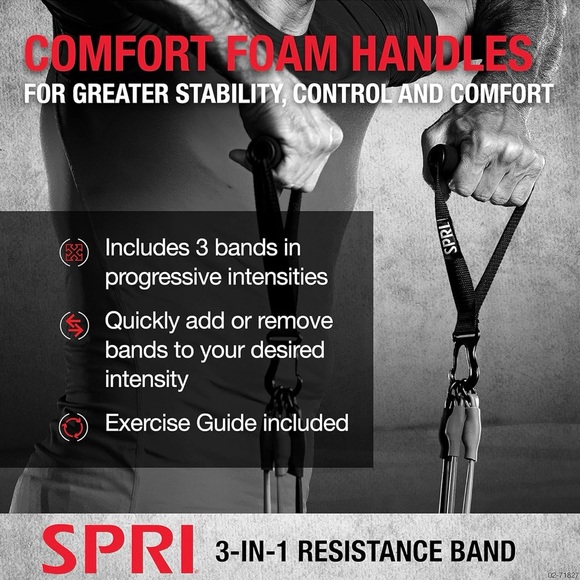 COMFORT FOAM HANDLES
FOR GREATER STABILITY, CONTROL AND COMFORT

SPRI

Includes 3 bands in progressive intensities

Quickly add or remove bands to your desired intensity

Exercise Guide included

SPRI 3-IN-1 RESISTANCE BAND

02-71827